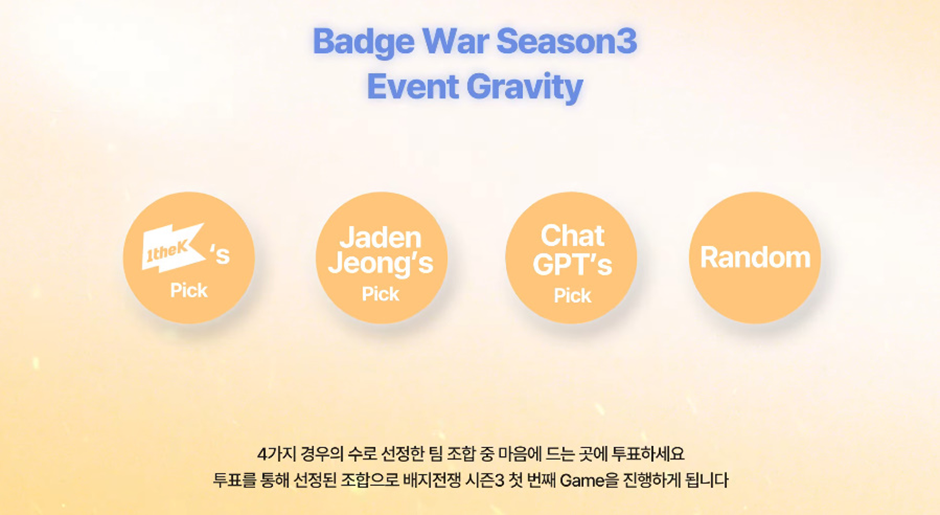 Badge War Season3
Event Gravity

1theK 's
Pick

Jaden Jeong's
Pick

Chat GPT's
Pick

Random

4가지 경우의 수로 선정한 팀 조합 중 마음에 드는 곳에 투표하세요
투표를 통해 선정된 조합으로 배지전쟁 시즌3 첫 번째 Game을 진행하게 됩니다